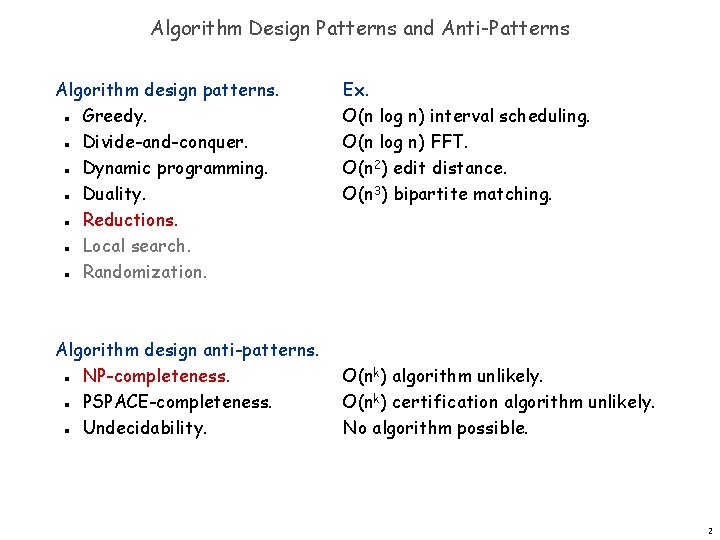 Algorithm Design Patterns and Anti-Patterns

Algorithm design patterns.
- Greedy.
- Divide-and-conquer.
- Dynamic programming.
- Duality.
- Reductions.
- Local search.
- Randomization.

Ex.
$O(n \log n)$ interval scheduling.
$O(n \log n)$ FFT.
$O(n^2)$ edit distance.
$O(n^3)$ bipartite matching.

Algorithm design anti-patterns.
- NP-completeness.
- PSPACE-completeness.
- Undecidability.

$O(n^k)$ algorithm unlikely.
$O(n^k)$ certification algorithm unlikely.
No algorithm possible.

2